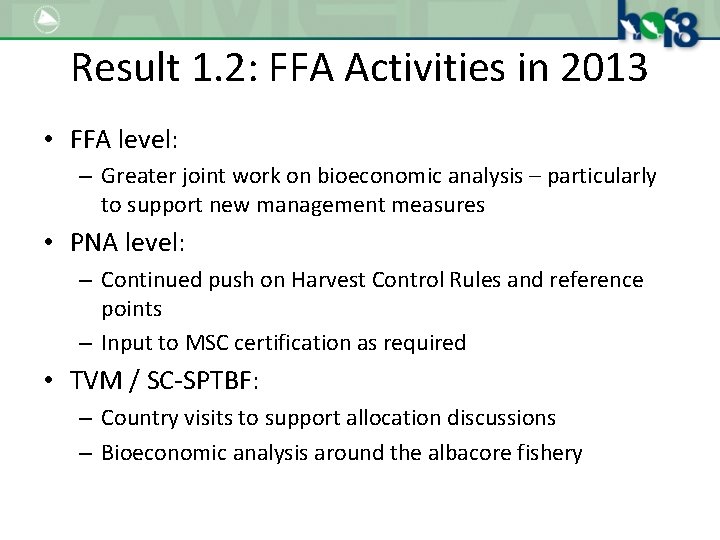 hof8

Result 1.2: FFA Activities in 2013

• FFA level:
– Greater joint work on bioeconomic analysis – particularly to support new management measures
• PNA level:
– Continued push on Harvest Control Rules and reference points
– Input to MSC certification as required
• TVM / SC-SPTBF:
– Country visits to support allocation discussions
– Bioeconomic analysis around the albacore fishery